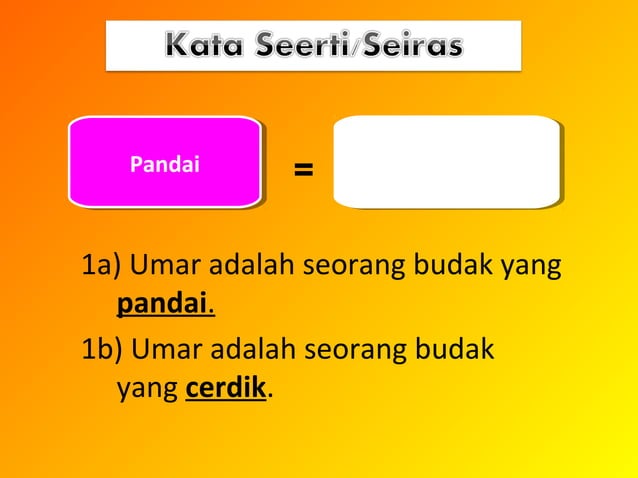 Kata Seerti/Seiras

Pandai

=

1a) Umar adalah seorang budak yang pandai.

1b) Umar adalah seorang budak yang cerdik.